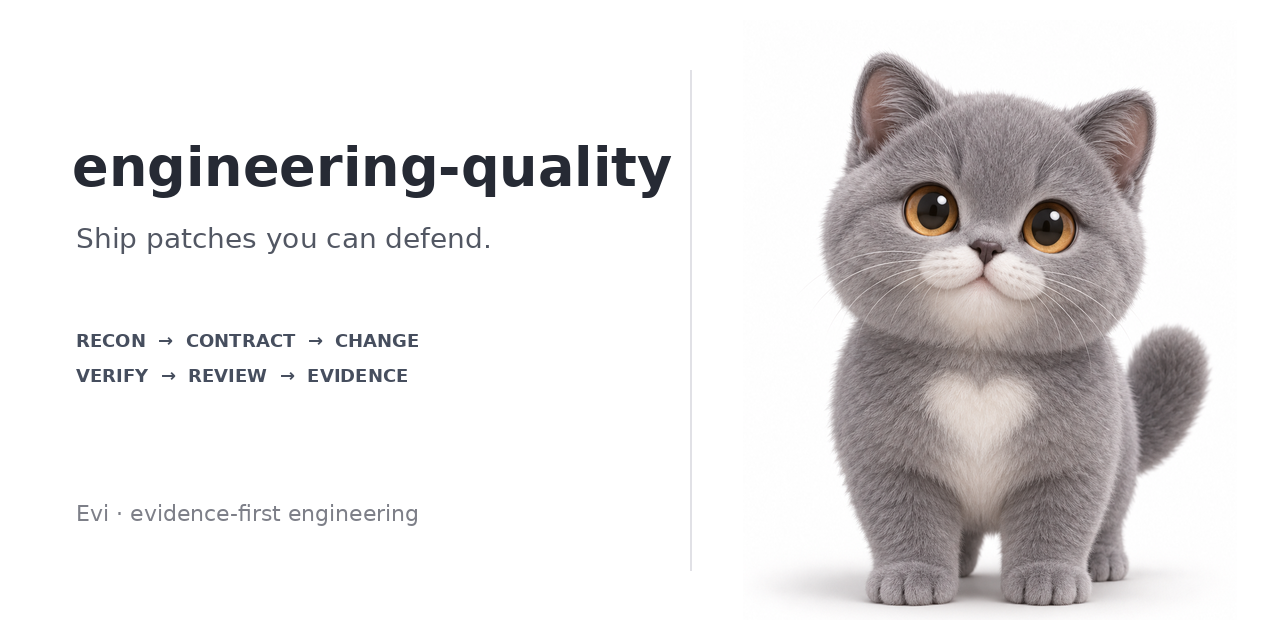 engineering-quality

Ship patches you can defend.

RECON → CONTRACT → CHANGE
VERIFY → REVIEW → EVIDENCE

Evi · evidence-first engineering